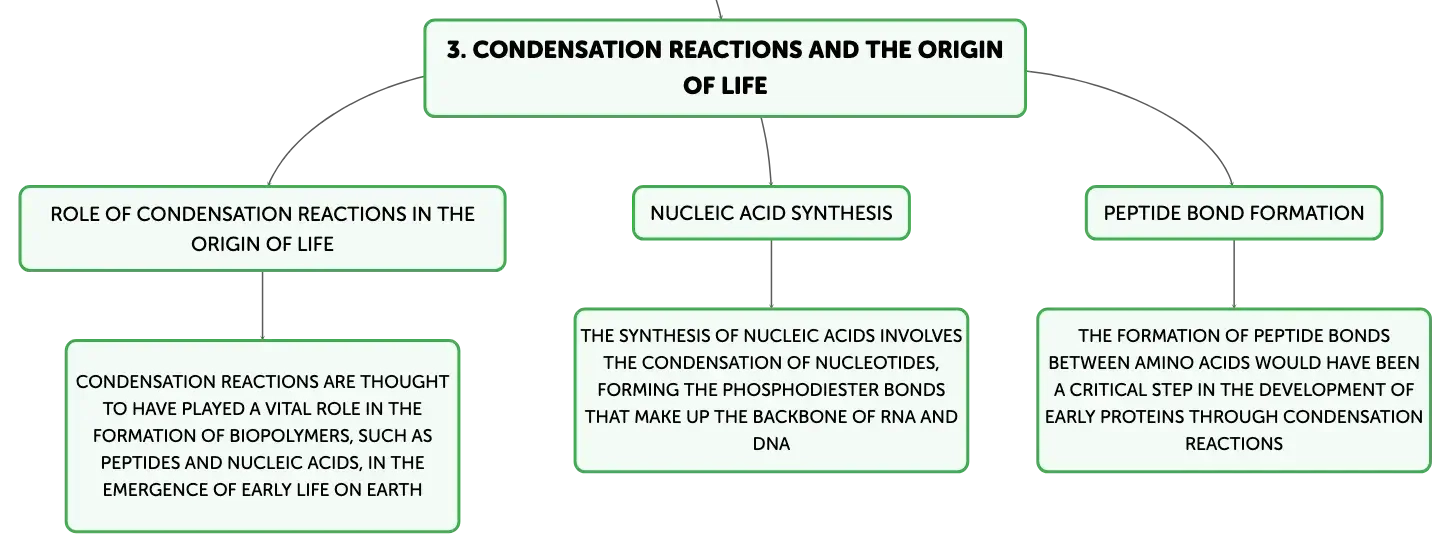 3. CONDENSATION REACTIONS AND THE ORIGIN OF LIFE

ROLE OF CONDENSATION REACTIONS IN THE ORIGIN OF LIFE

CONDENSATION REACTIONS ARE THOUGHT TO HAVE PLAYED A VITAL ROLE IN THE FORMATION OF BIOPOLYMERS, SUCH AS PEPTIDES AND NUCLEIC ACIDS, IN THE EMERGENCE OF EARLY LIFE ON EARTH

NUCLEIC ACID SYNTHESIS

THE SYNTHESIS OF NUCLEIC ACIDS INVOLVES THE CONDENSATION OF NUCLEOTIDES, FORMING THE PHOSPHODIESTER BONDS THAT MAKE UP THE BACKBONE OF RNA AND DNA

PEPTIDE BOND FORMATION

THE FORMATION OF PEPTIDE BONDS BETWEEN AMINO ACIDS WOULD HAVE BEEN A CRITICAL STEP IN THE DEVELOPMENT OF EARLY PROTEINS THROUGH CONDENSATION REACTIONS